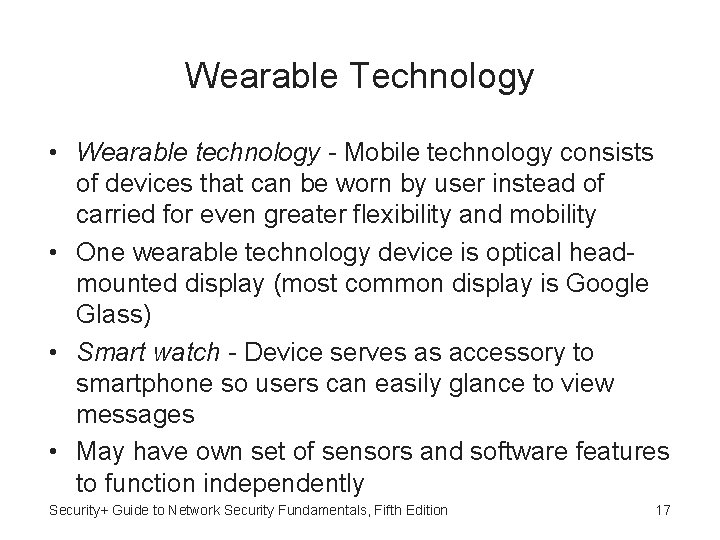 Wearable Technology

• Wearable technology - Mobile technology consists of devices that can be worn by user instead of carried for even greater flexibility and mobility
• One wearable technology device is optical head-mounted display (most common display is Google Glass)
• Smart watch - Device serves as accessory to smartphone so users can easily glance to view messages
• May have own set of sensors and software features to function independently

Security+ Guide to Network Security Fundamentals, Fifth Edition 17